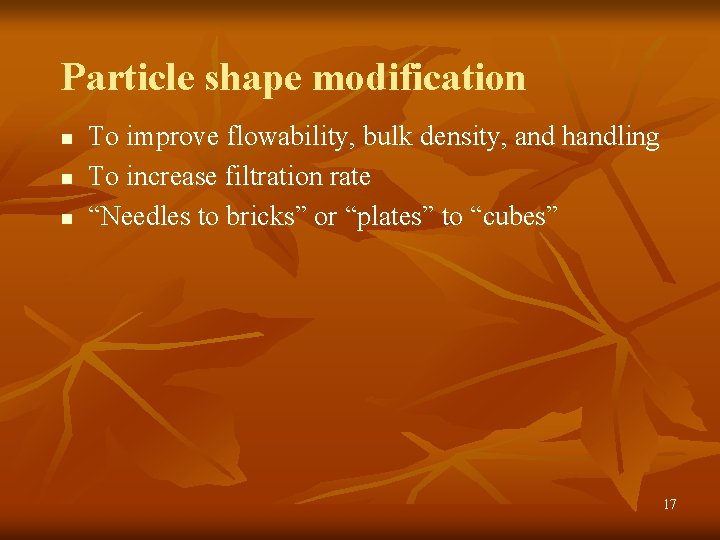 Particle shape modification

- To improve flowability, bulk density, and handling
- To increase filtration rate
- “Needles to bricks” or “plates” to “cubes”

17